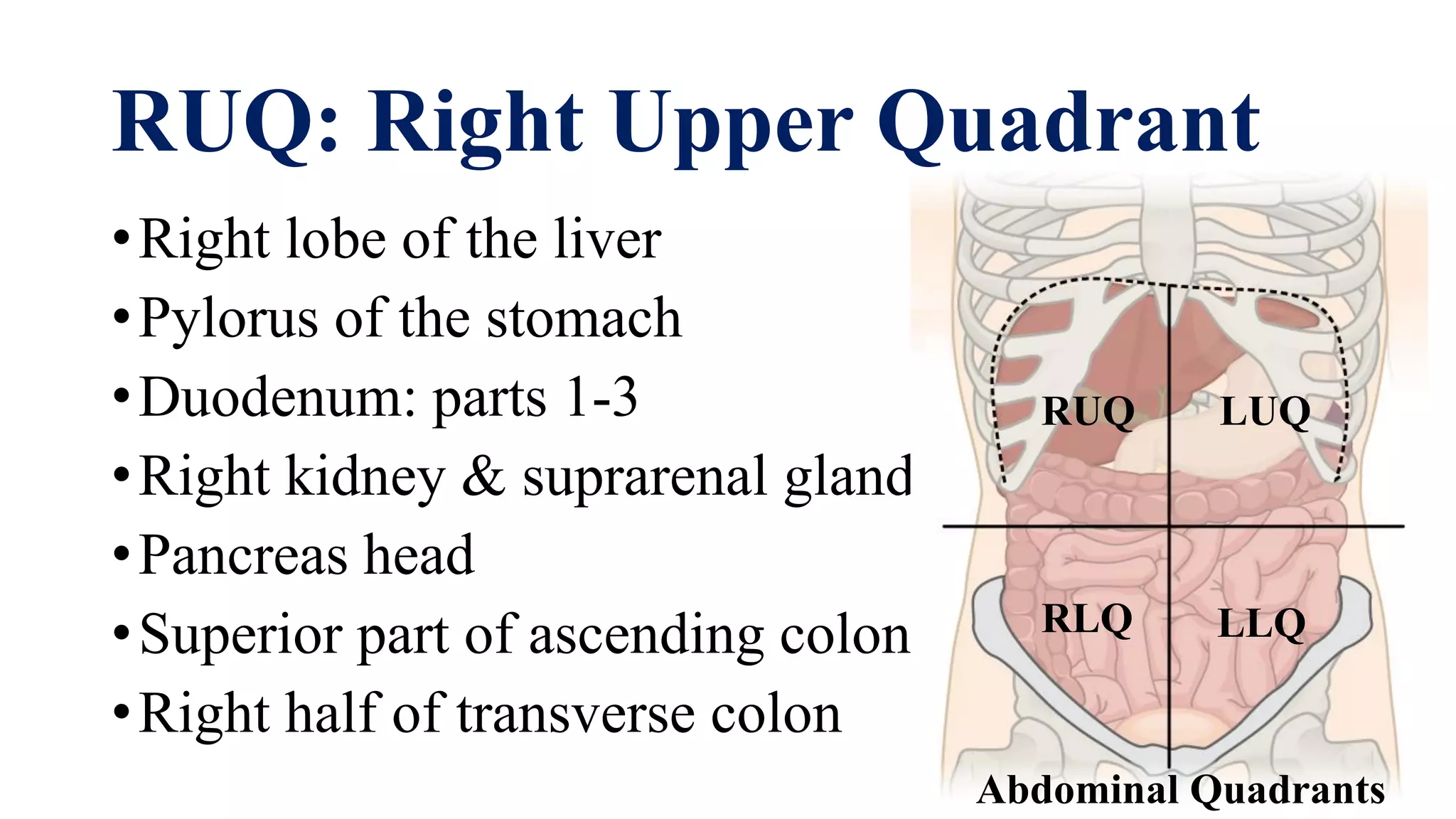 RUQ: Right Upper Quadrant

• Right lobe of the liver
• Pylorus of the stomach
• Duodenum: parts 1-3
• Right kidney & suprarenal gland
• Pancreas head
• Superior part of ascending colon
• Right half of transverse colon

RUQ
LUQ
RLQ
LLQ
Abdominal Quadrants